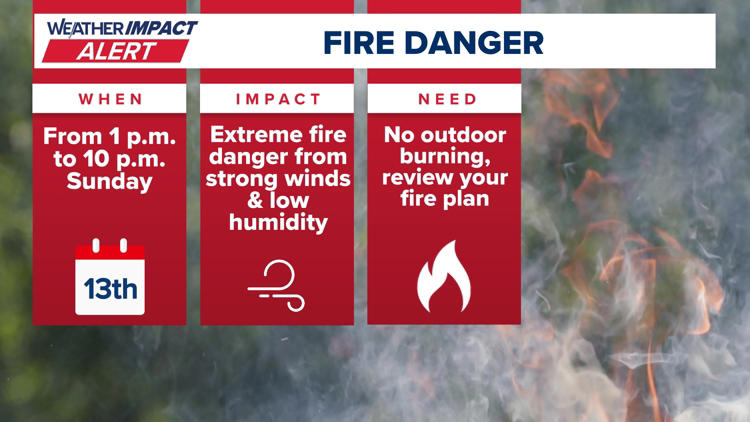 WEATHER IMPACT ALERT

FIRE DANGER

WHEN

From 1 p.m. to 10 p.m. Sunday

13th

IMPACT

Extreme fire danger from strong winds & low humidity

NEED

No outdoor burning, review your fire plan